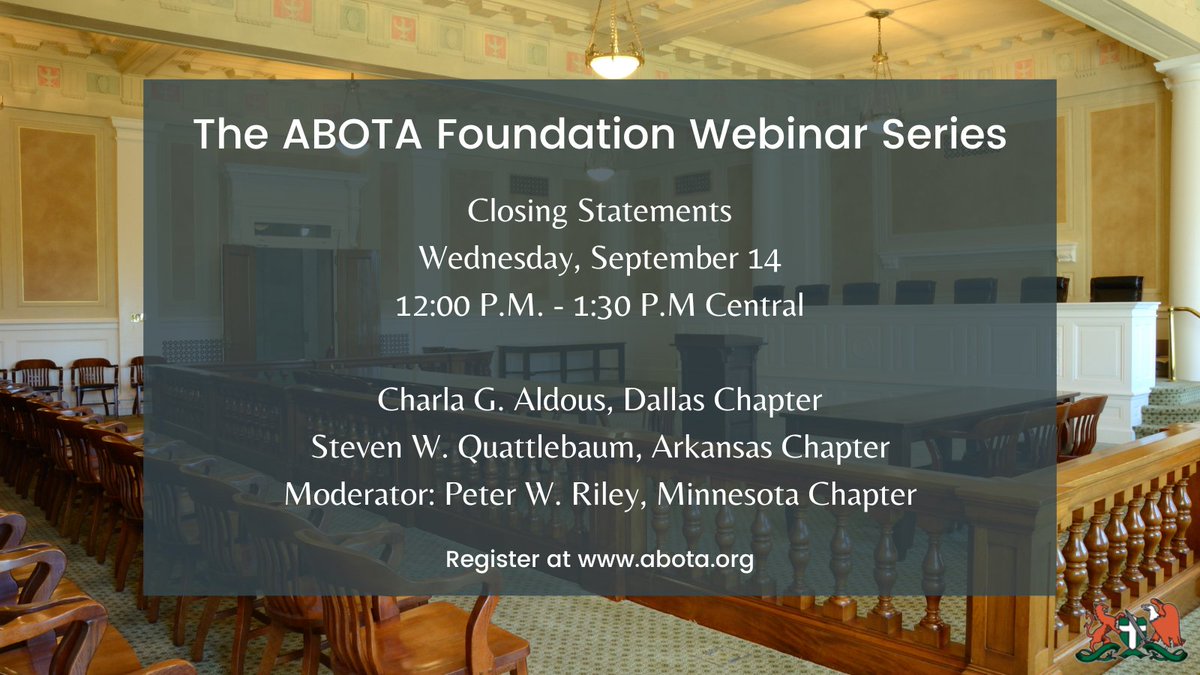 The ABOTA Foundation Webinar Series

Closing Statements
Wednesday, September 14
12:00 P.M. - 1:30 P.M Central

Charla G. Aldous, Dallas Chapter
Steven W. Quattlebaum, Arkansas Chapter
Moderator: Peter W. Riley, Minnesota Chapter

Register at www.abota.org